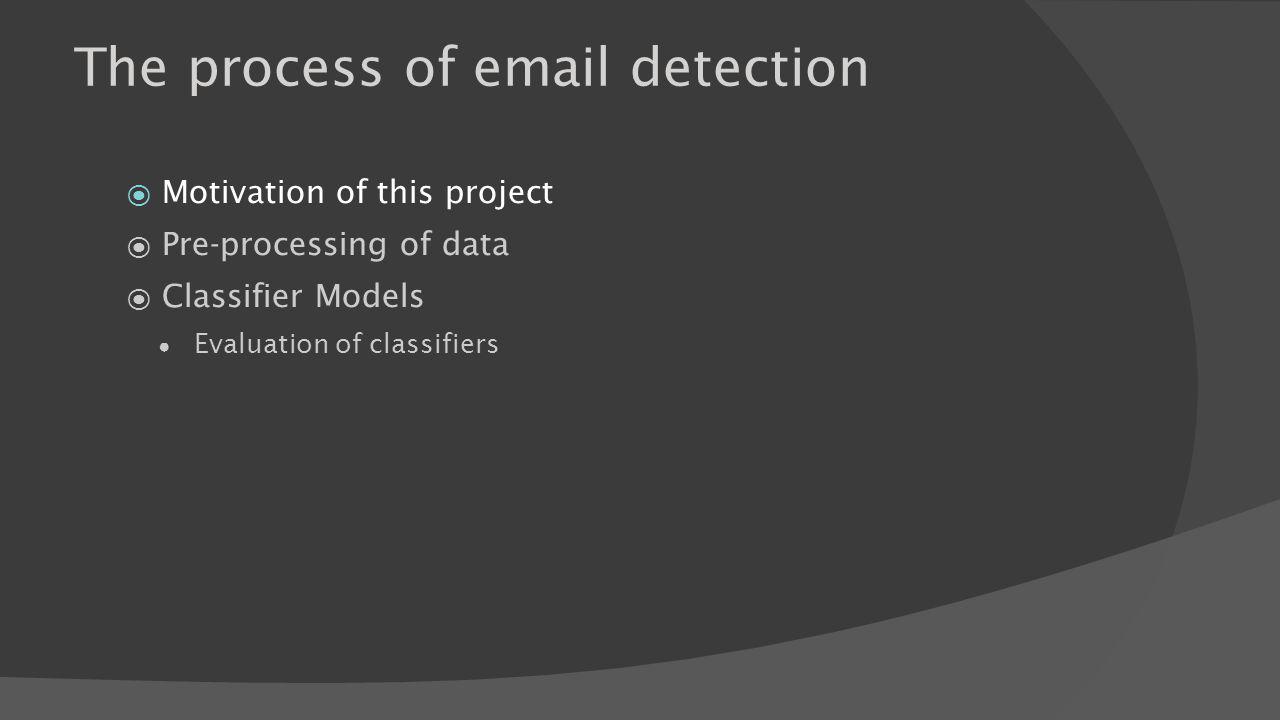 The process of email detection

Motivation of this project
Pre-processing of data
Classifier Models
Evaluation of classifiers